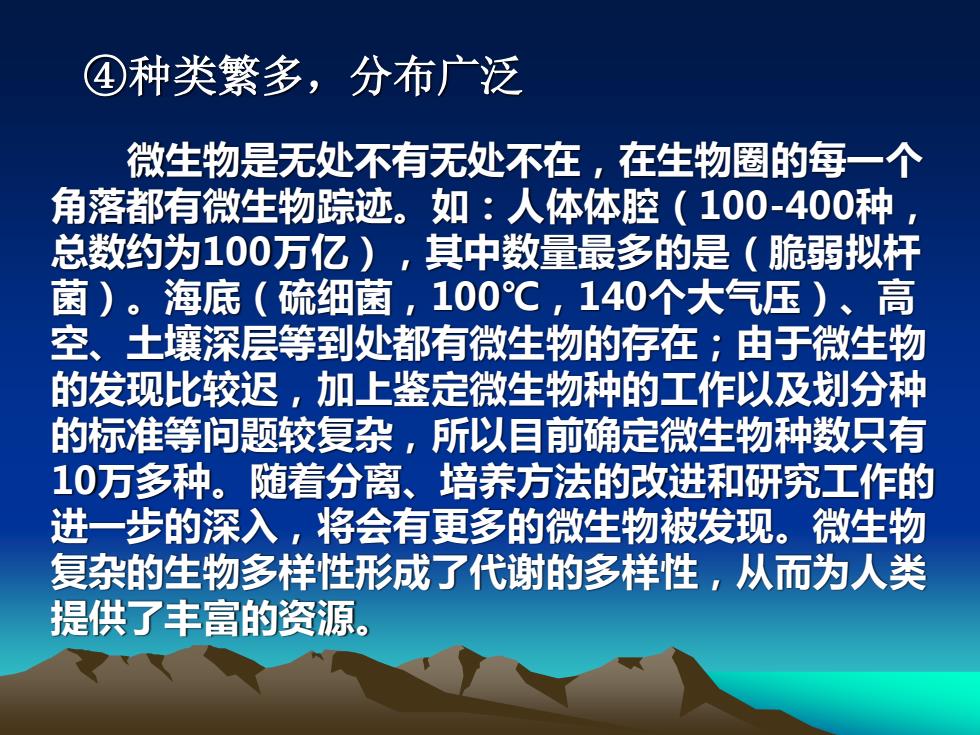 ④种类繁多，分布广泛

微生物是无处不有无处不在，在生物圈的每一个角落都有微生物踪迹。如：人体体腔（100-400种，总数约为100万亿），其中数量最多的是（脆弱拟杆菌）。海底（硫细菌，100℃，140个大气压）、高空、土壤深层等到处都有微生物的存在；由于微生物的发现比较迟，加上鉴定微生物种的工作以及划分种的标准等问题较复杂，所以目前确定微生物种数只有10万多种。随着分离、培养方法的改进和研究工作的进一步的深入，将会有更多的微生物被发现。微生物复杂的生物多样性形成了代谢的多样性，从而为人类提供了丰富的资源。